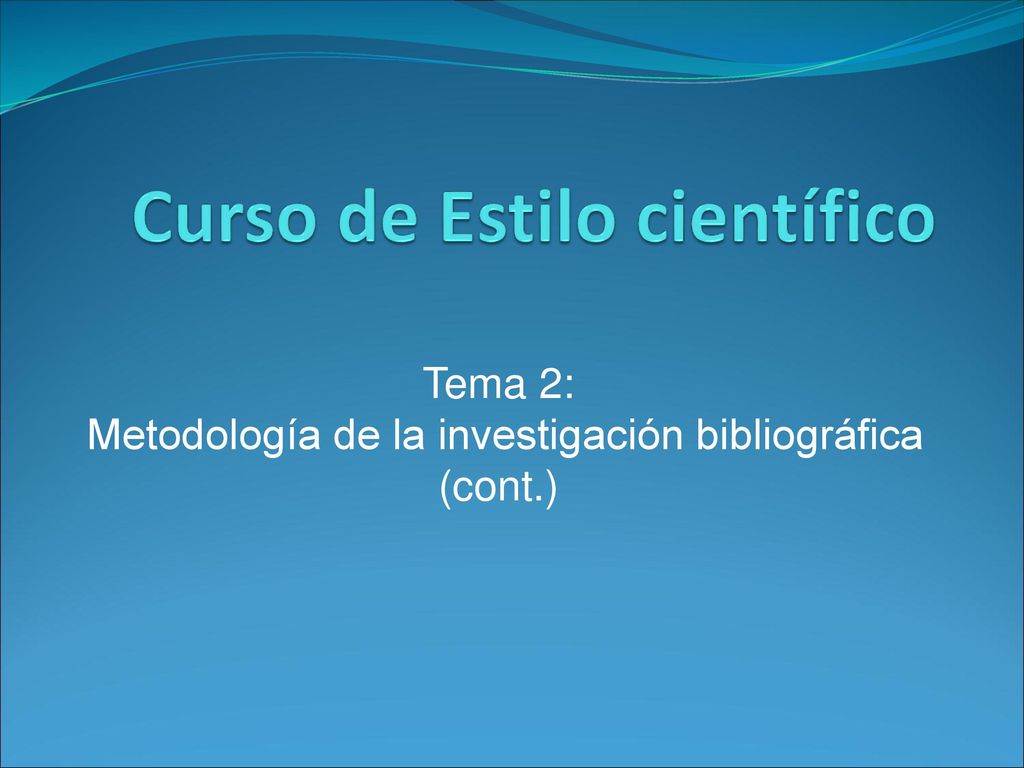 Curso de Estilo científico

Tema 2:
Metodología de la investigación bibliográfica
(cont.)